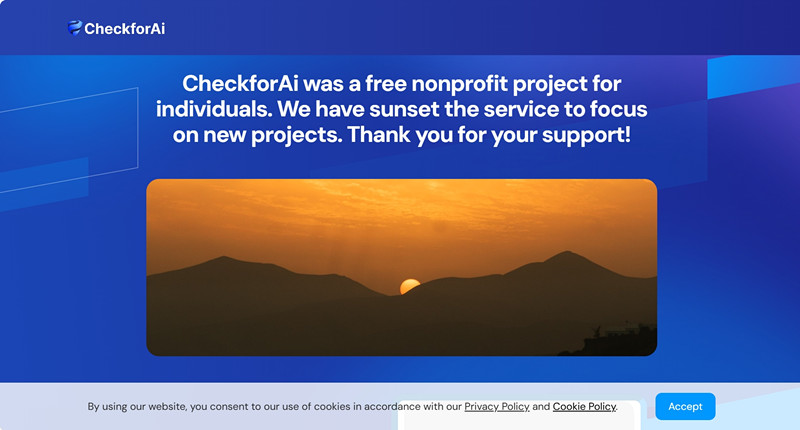 CheckforAi

CheckforAi was a free nonprofit project for individuals. We have sunset the service to focus on new projects. Thank you for your support!

By using our website, you consent to our use of cookies in accordance with our Privacy Policy and Cookie Policy.

Accept